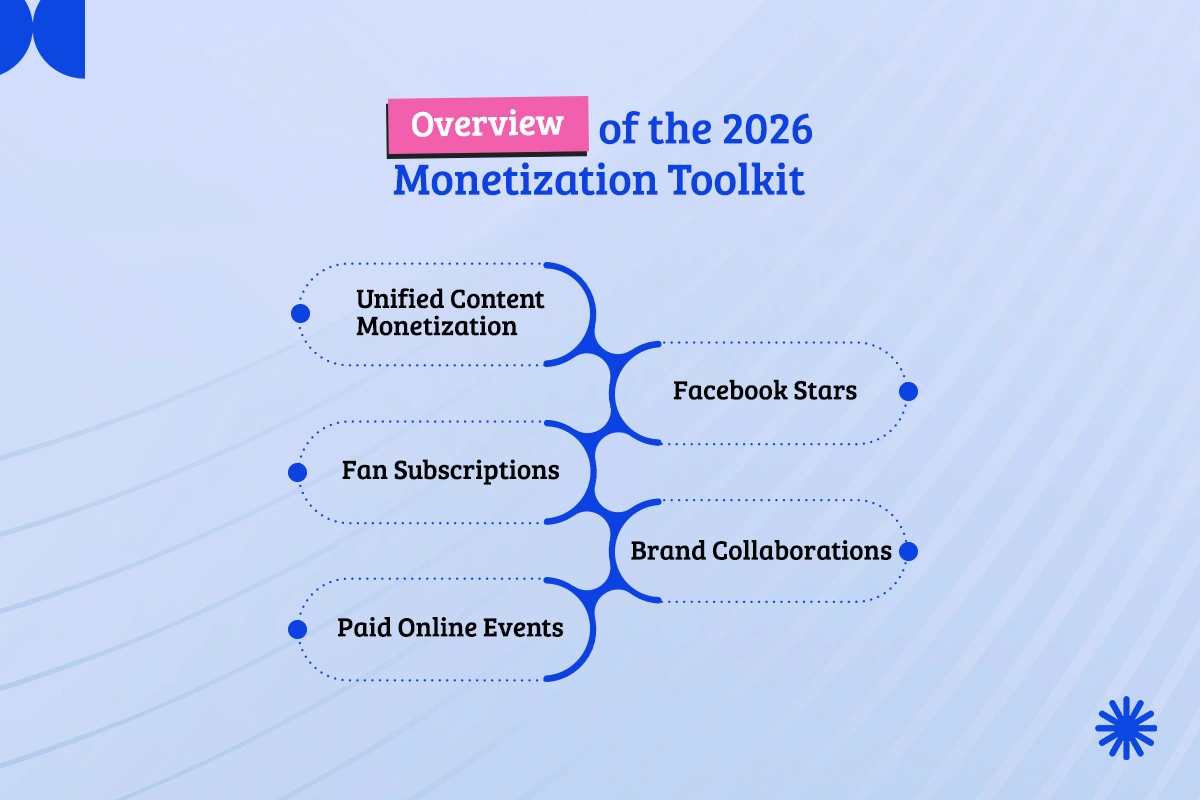 Overview of the 2026 Monetization Toolkit

Unified Content Monetization

Facebook Stars

Fan Subscriptions

Brand Collaborations

Paid Online Events